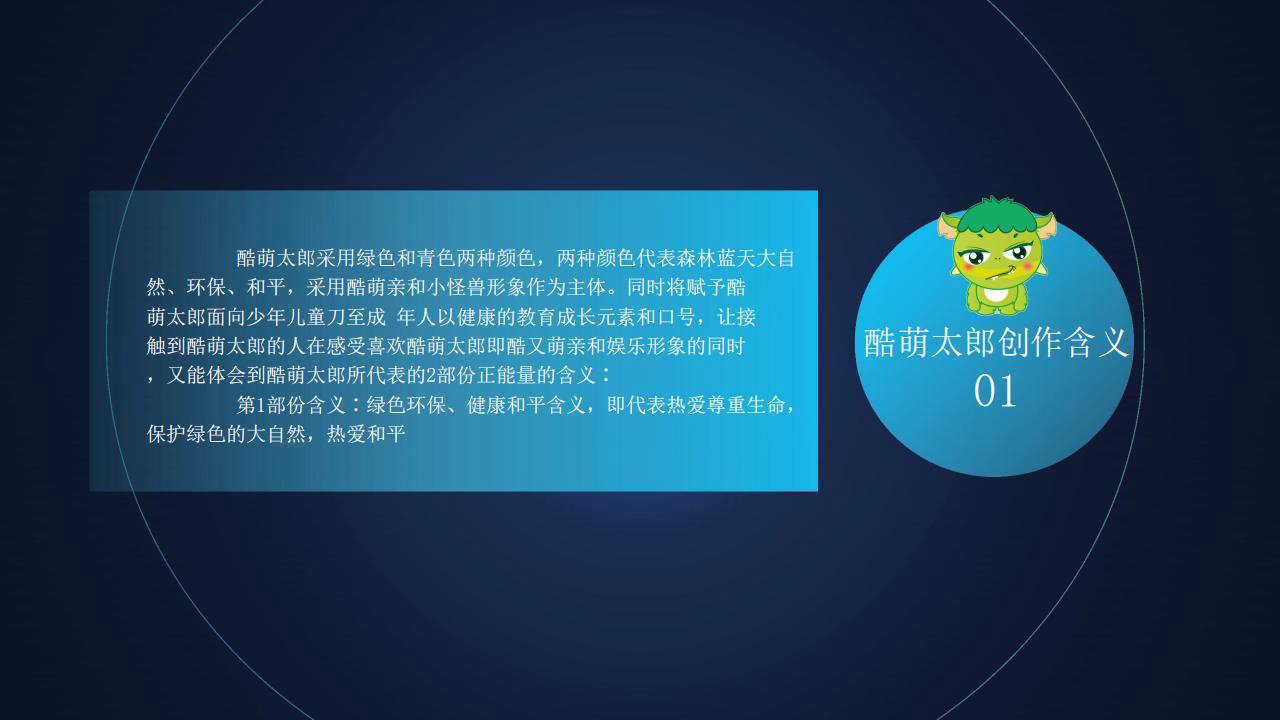 酷萌太郎采用绿色和青色两种颜色，两种颜色代表森林蓝天大自然、环保、和平，采用酷萌亲和小怪兽形象作为主体。同时将赋予酷萌太郎面向少年儿童刀至成 年人以健康的教育成长元素和口号，让接触到酷萌太郎的人在感受喜欢酷萌太郎即酷又萌亲和娱乐形象的同时，又能体会到酷萌太郎所代表的2部份正能量的含义：

第1部份含义：绿色环保、健康和平含义，即代表热爱尊重生命，保护绿色的大自然，热爱和平

酷萌太郎创作含义
01